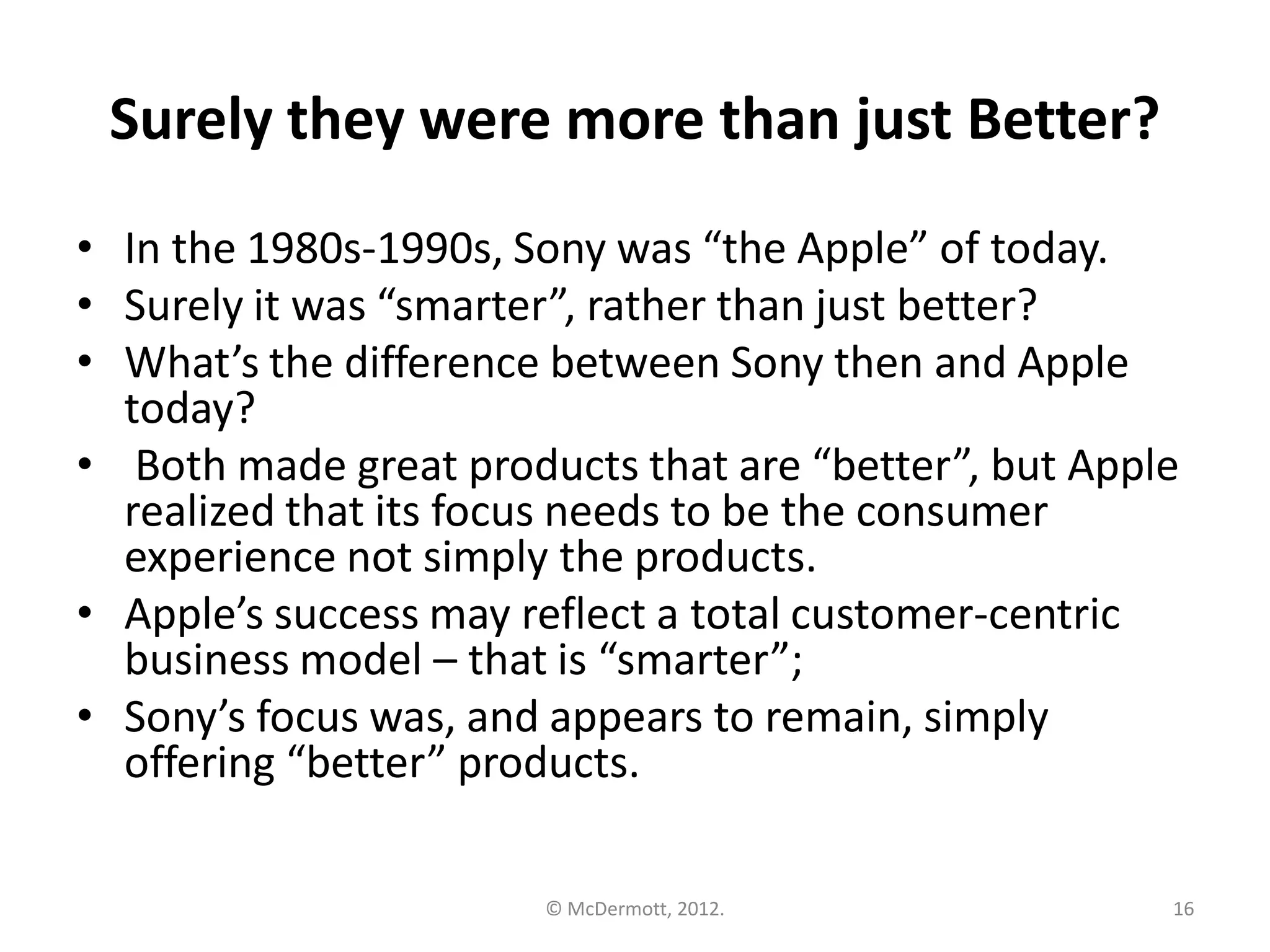 Surely they were more than just Better?

• In the 1980s-1990s, Sony was “the Apple” of today.
• Surely it was “smarter”, rather than just better?
• What’s the difference between Sony then and Apple today?
• Both made great products that are “better”, but Apple realized that its focus needs to be the consumer experience not simply the products.
• Apple’s success may reflect a total customer-centric business model – that is “smarter”;
• Sony’s focus was, and appears to remain, simply offering “better” products.

© McDermott, 2012.

16